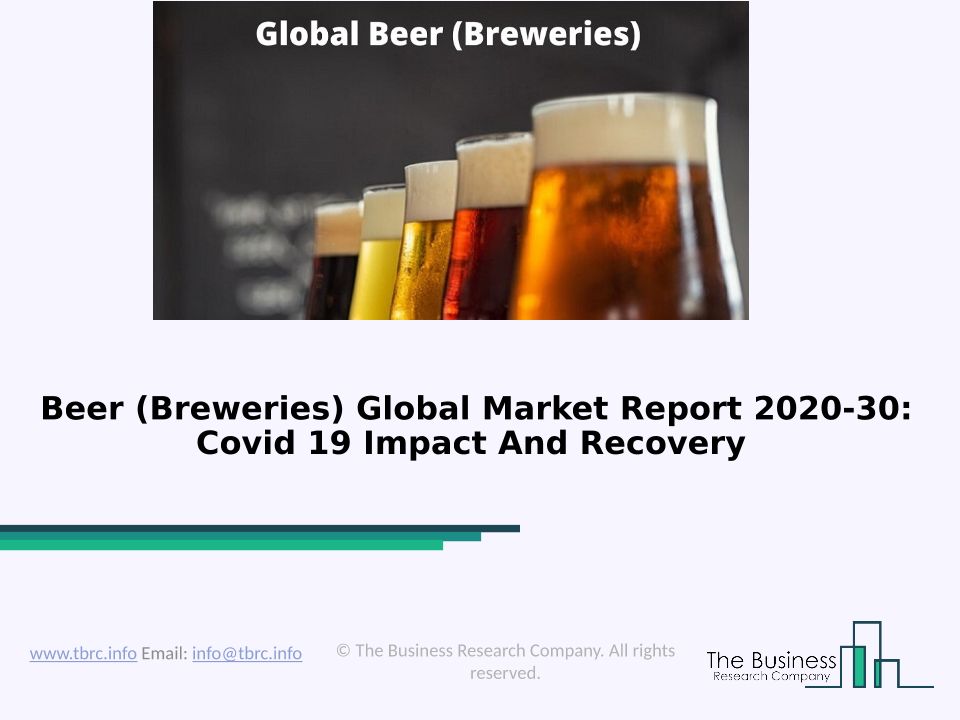 Global Beer (Breweries)

Beer (Breweries) Global Market Report 2020-30: Covid 19 Impact And Recovery

www.tbrc.info Email: info@tbrc.info

© The Business Research Company. All rights reserved.

The Business Research Company